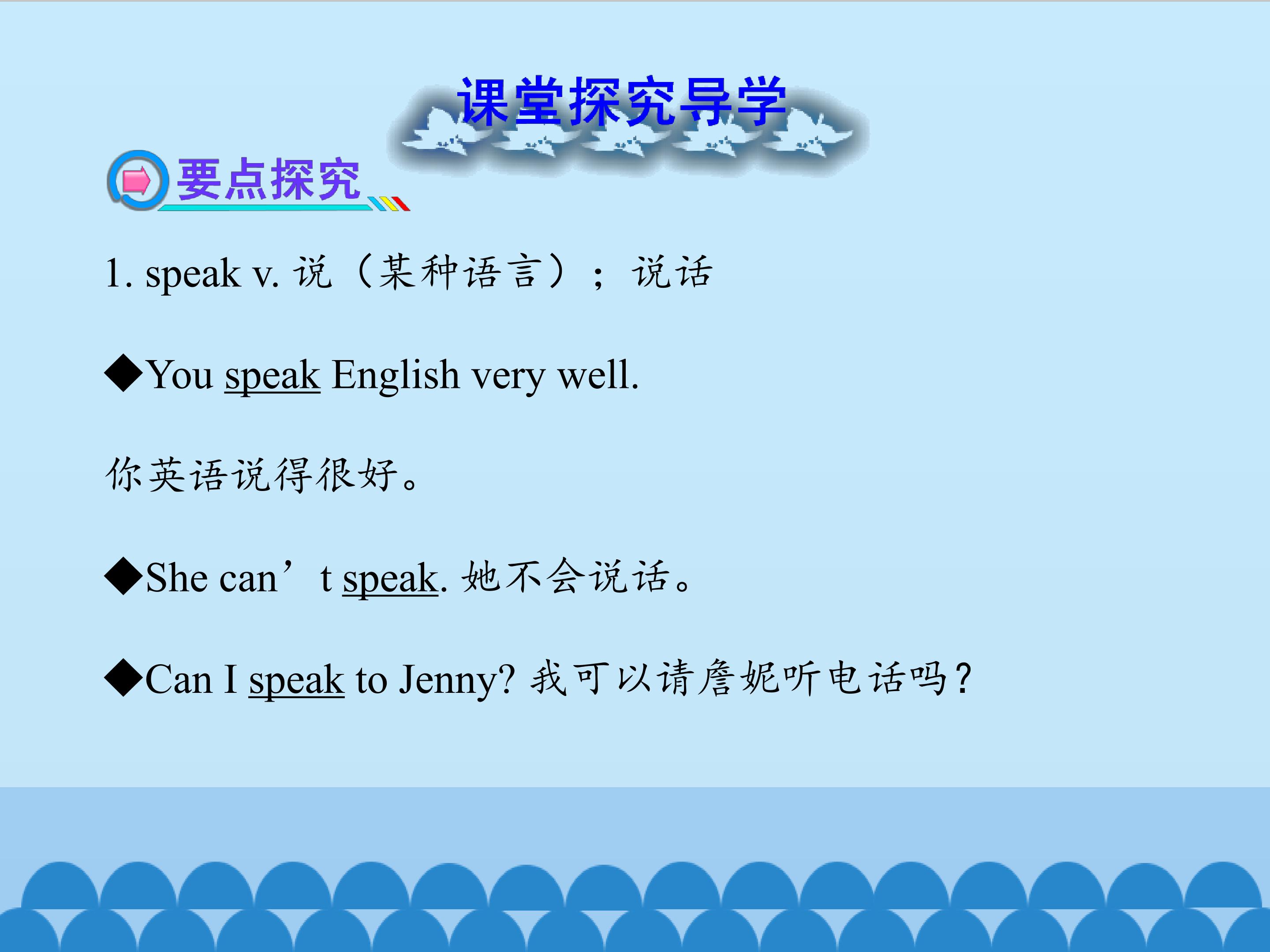 课堂探究导学

要点探究

1. speak v. 说（某种语言）；说话

◆You speak English very well.

你英语说得很好。

◆She can’t speak. 她不会说话。

◆Can I speak to Jenny? 我可以请詹妮听电话吗？